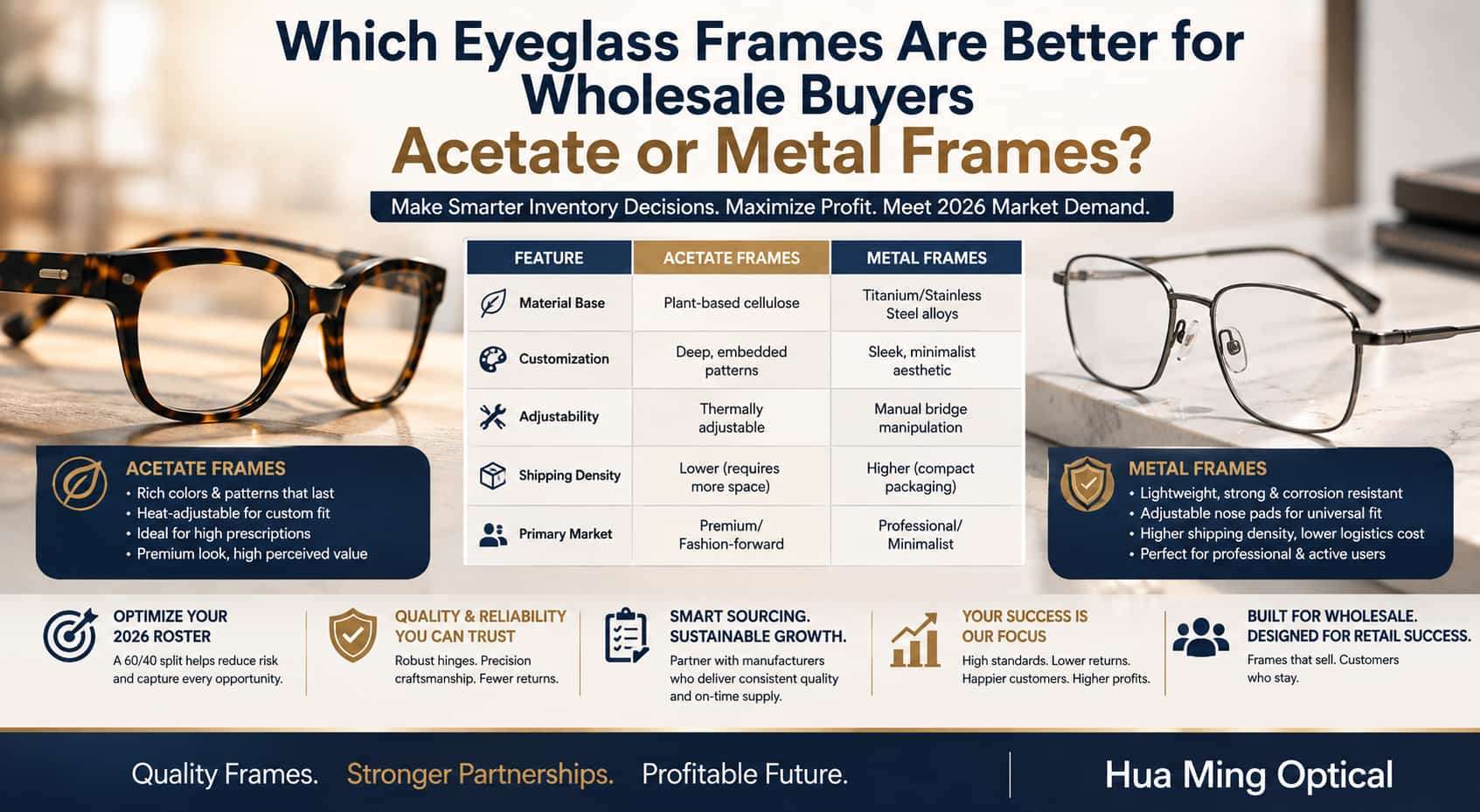 Which Eyeglass Frames Are Better for Wholesale Buyers
Acetate or Metal Frames?

Make Smarter Inventory Decisions. Maximize Profit. Meet 2026 Market Demand.

| FEATURE | ACETATE FRAMES | METAL FRAMES |
|---|---|---|
| Material Base | Plant-based cellulose | Titanium/Stainless Steel alloys |
| Customization | Deep, embedded patterns | Sleek, minimalist aesthetic |
| Adjustability | Thermally adjustable | Manual bridge manipulation |
| Shipping Density | Lower (requires more space) | Higher (compact packaging) |
| Primary Market | Premium/ Fashion-forward | Professional/ Minimalist |

ACETATE FRAMES
• Rich colors & patterns that last
• Heat-adjustable for custom fit
• Ideal for high prescriptions
• Premium look, high perceived value

METAL FRAMES
• Lightweight, strong & corrosion resistant
• Adjustable nose pads for universal fit
• Higher shipping density, lower logistics cost
• Perfect for professional & active users

OPTIMIZE YOUR 2026 ROSTER
A 60/40 split helps reduce risk and capture every opportunity.

QUALITY & RELIABILITY YOU CAN TRUST
Robust hinges. Precision craftsmanship. Fewer returns.

SMART SOURCING. SUSTAINABLE GROWTH.
Partner with manufacturers who deliver consistent quality and on-time supply.

YOUR SUCCESS IS OUR FOCUS
High standards. Lower returns. Happier customers. Higher profits.

BUILT FOR WHOLESALE. DESIGNED FOR RETAIL SUCCESS.
Frames that sell. Customers who stay.

Quality Frames. Stronger Partnerships. Profitable Future.

Hua Ming Optical